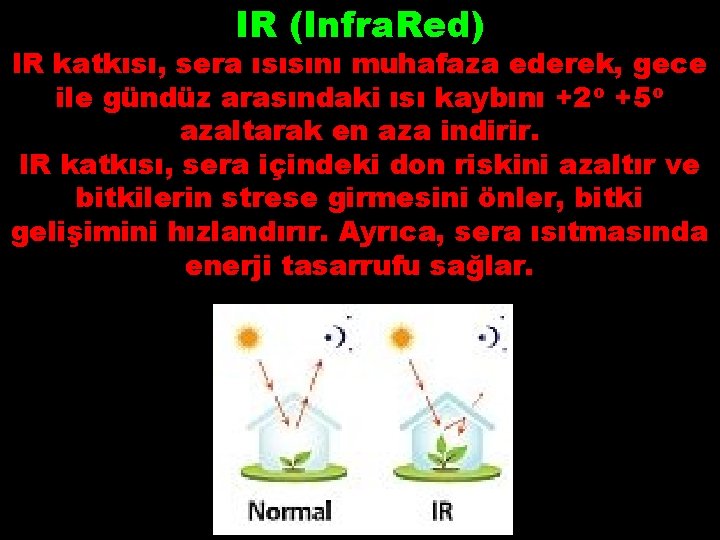 IR (InfraRed)

IR katkısı, sera ısısını muhafaza ederek, gece ile gündüz arasındaki ısı kaybını +2º +5º azaltarak en aza indirir.
IR katkısı, sera içindeki don riskini azaltır ve bitkilerin strese girmesini önler, bitki gelişimini hızlandırır. Ayrıca, sera ısıtmasında enerji tasarrufu sağlar.

Normal

IR